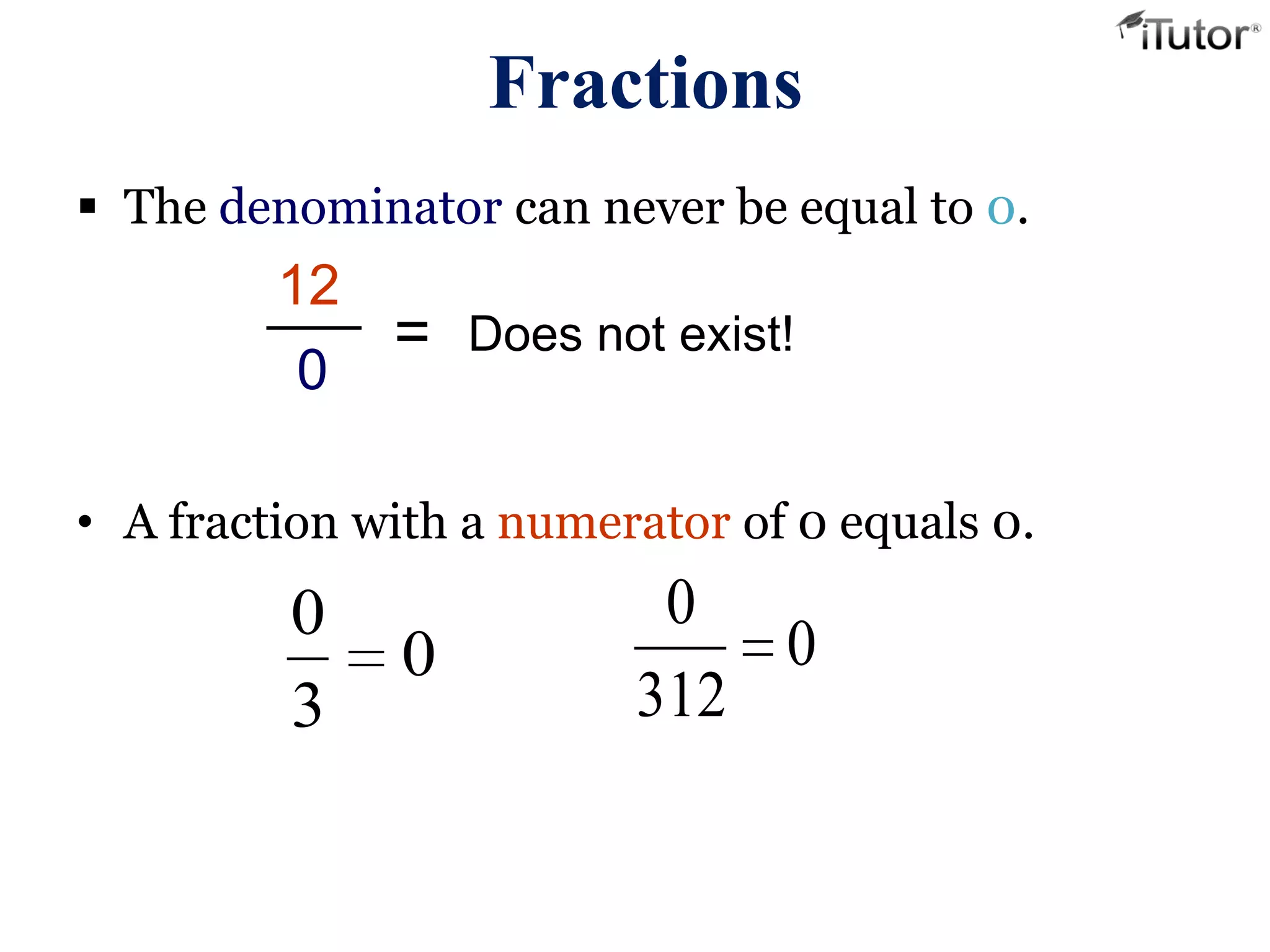 iTutor®

Fractions

▪ The denominator can never be equal to 0.

$\frac{12}{0}$ = Does not exist!

• A fraction with a numerator of 0 equals 0.

$\frac{0}{3} = 0$

$\frac{0}{312} = 0$